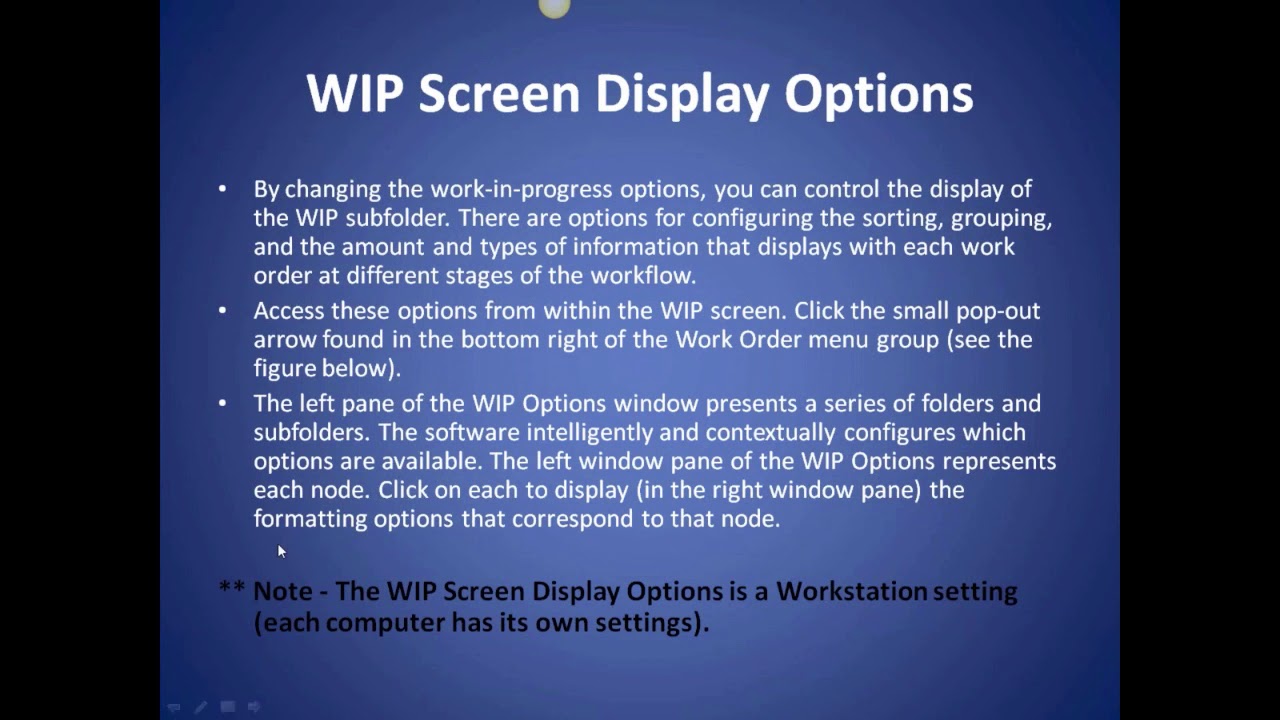 WIP Screen Display Options

• By changing the work-in-progress options, you can control the display of the WIP subfolder. There are options for configuring the sorting, grouping, and the amount and types of information that displays with each work order at different stages of the workflow.

• Access these options from within the WIP screen. Click the small pop-out arrow found in the bottom right of the Work Order menu group (see the figure below).

• The left pane of the WIP Options window presents a series of folders and subfolders. The software intelligently and contextually configures which options are available. The left window pane of the WIP Options represents each node. Click on each to display (in the right window pane) the formatting options that correspond to that node.

** Note - The WIP Screen Display Options is a Workstation setting (each computer has its own settings).